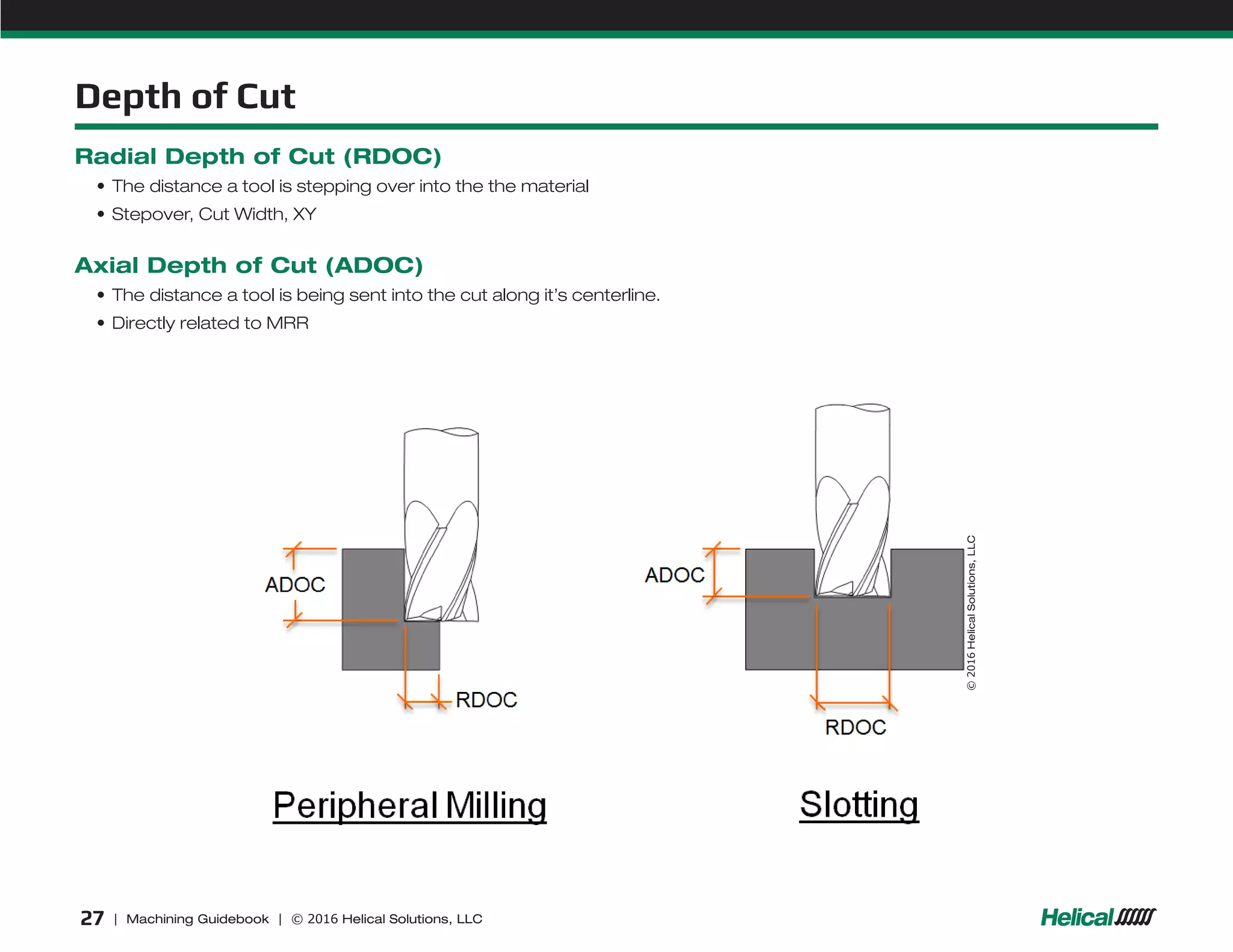 Depth of Cut

Radial Depth of Cut (RDOC)

• The distance a tool is stepping over into the the material
• Stepover, Cut Width, XY

Axial Depth of Cut (ADOC)

• The distance a tool is being sent into the cut along it's centerline.
• Directly related to MRR

ADOC

RDOC

Peripheral Milling

ADOC

RDOC

© 2016 Helical Solutions, LLC

Slotting

27 | Machining Guidebook | © 2016 Helical Solutions, LLC

Helical